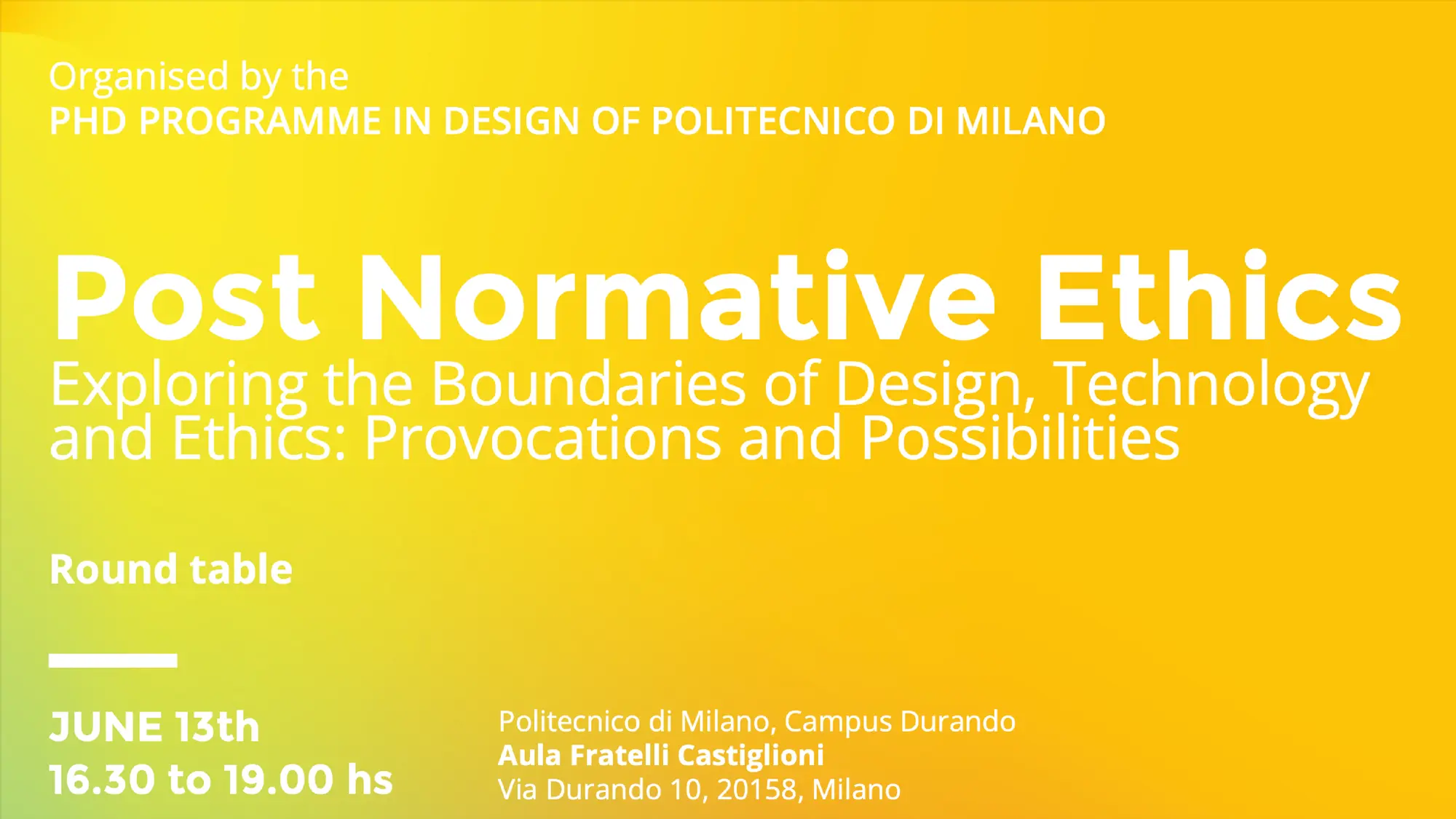 Organised by the
PHD PROGRAMME IN DESIGN OF POLITECNICO DI MILANO

Post Normative Ethics
Exploring the Boundaries of Design, Technology and Ethics: Provocations and Possibilities

Round table

JUNE 13th
16.30 to 19.00 hs

Politecnico di Milano, Campus Durando
Aula Fratelli Castiglioni
Via Durando 10, 20158, Milano